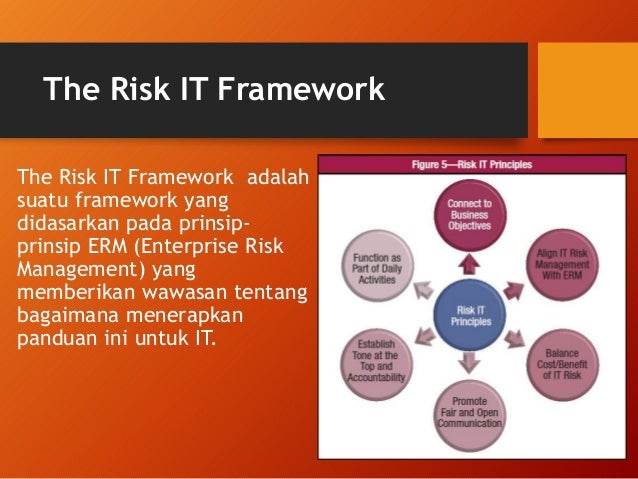 The Risk IT Framework

The Risk IT Framework adalah suatu framework yang didasarkan pada prinsip-prinsip ERM (Enterprise Risk Management) yang memberikan wawasan tentang bagaimana menerapkan panduan ini untuk IT.

Figure 5—Risk IT Principles

Connect to Business Objectives

Align IT Risk Management With ERM

Balance Cost/Benefit of IT Risk

Promote Fair and Open Communication

Establish Tone at the Top and Accountability

Function as Part of Daily Activities

Risk IT Principles